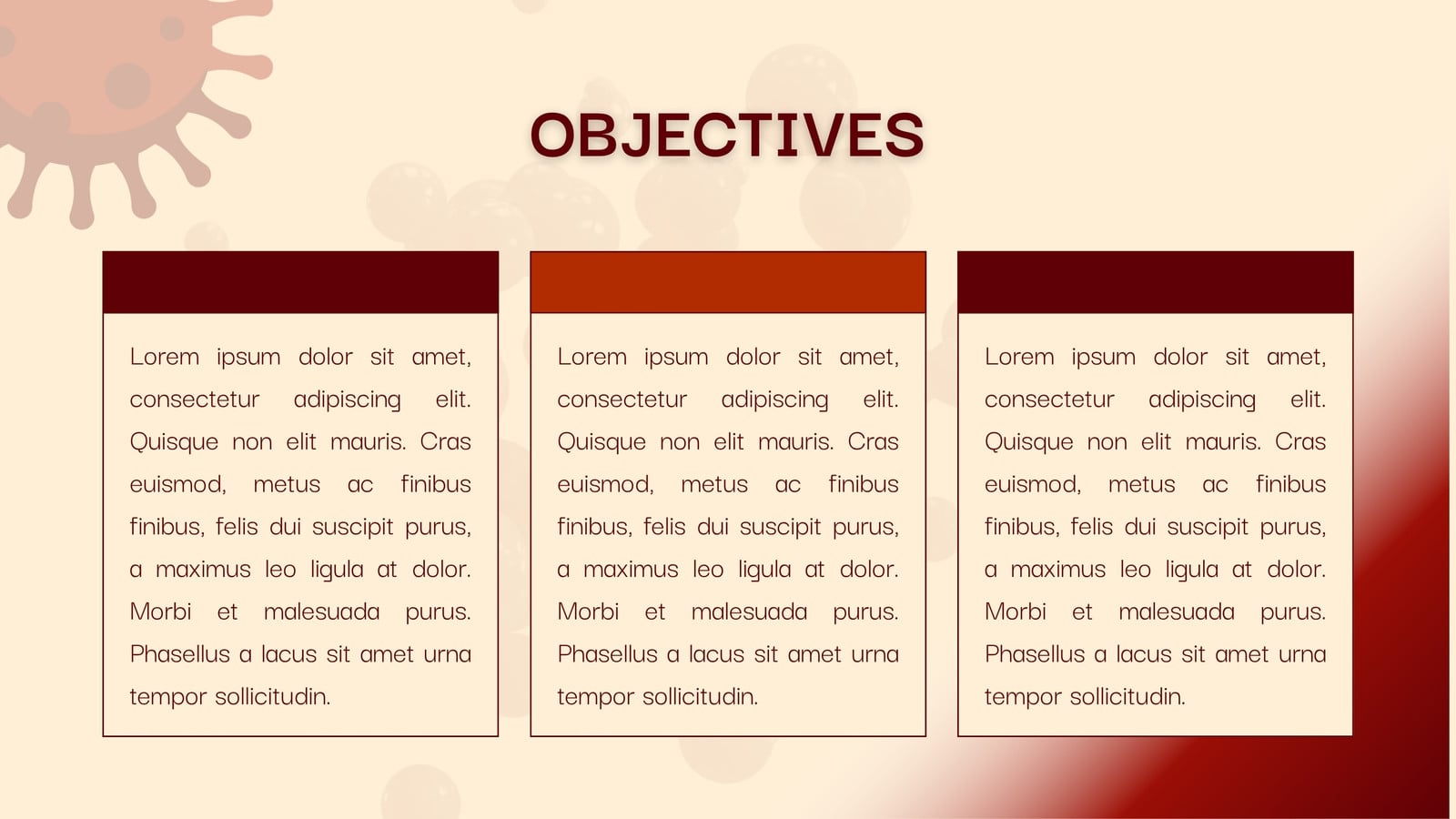 OBJECTIVES

Lorem ipsum dolor sit amet, consectetur adipiscing elit. Quisque non elit mauris. Cras euismod, metus ac finibus finibus, felis dui suscipit purus, a maximus leo ligula at dolor. Morbi et malesuada purus. Phasellus a lacus sit amet urna tempor sollicitudin.

Lorem ipsum dolor sit amet, consectetur adipiscing elit. Quisque non elit mauris. Cras euismod, metus ac finibus finibus, felis dui suscipit purus, a maximus leo ligula at dolor. Morbi et malesuada purus. Phasellus a lacus sit amet urna tempor sollicitudin.

Lorem ipsum dolor sit amet, consectetur adipiscing elit. Quisque non elit mauris. Cras euismod, metus ac finibus finibus, felis dui suscipit purus, a maximus leo ligula at dolor. Morbi et malesuada purus. Phasellus a lacus sit amet urna tempor sollicitudin.